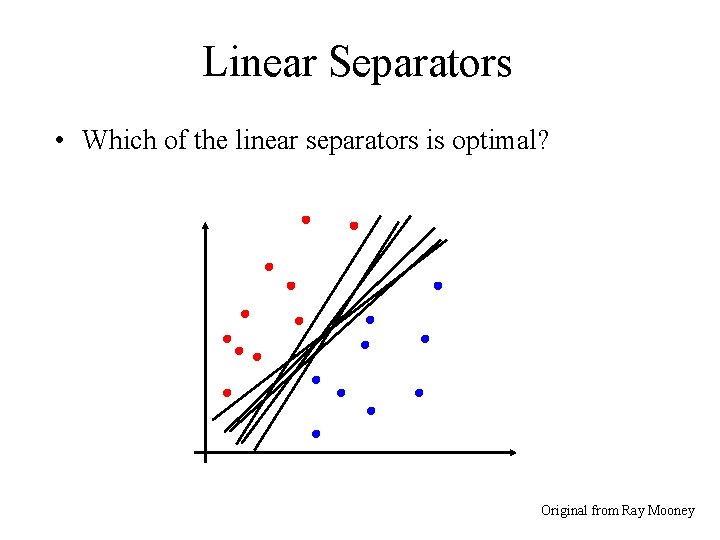 Linear Separators

• Which of the linear separators is optimal?

Original from Ray Mooney